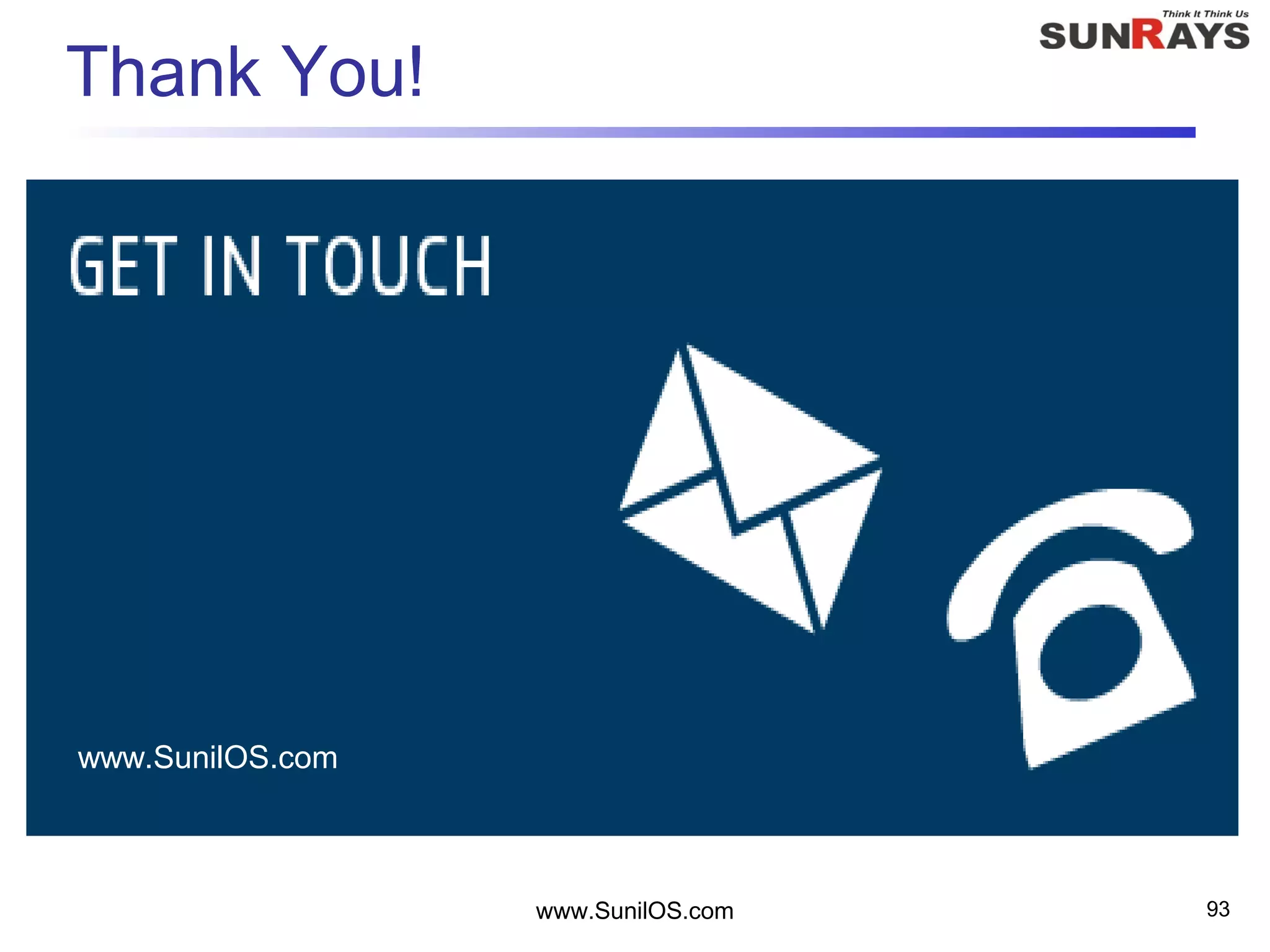 Think It Think Us
SUNRAYS

Thank You!

GET IN TOUCH

www.SunilOS.com

www.SunilOS.com

93